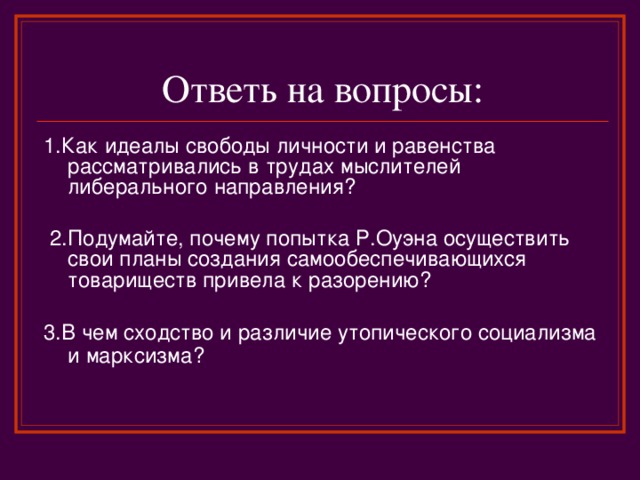 Ответь на вопросы:

1.Как идеалы свободы личности и равенства рассматривались в трудах мыслителей либерального направления?

2.Подумайте, почему попытка Р.Оуэна осуществить свои планы создания самообеспечивающихся товариществ привела к разорению?

3.В чем сходство и различие утопического социализма и марксизма?